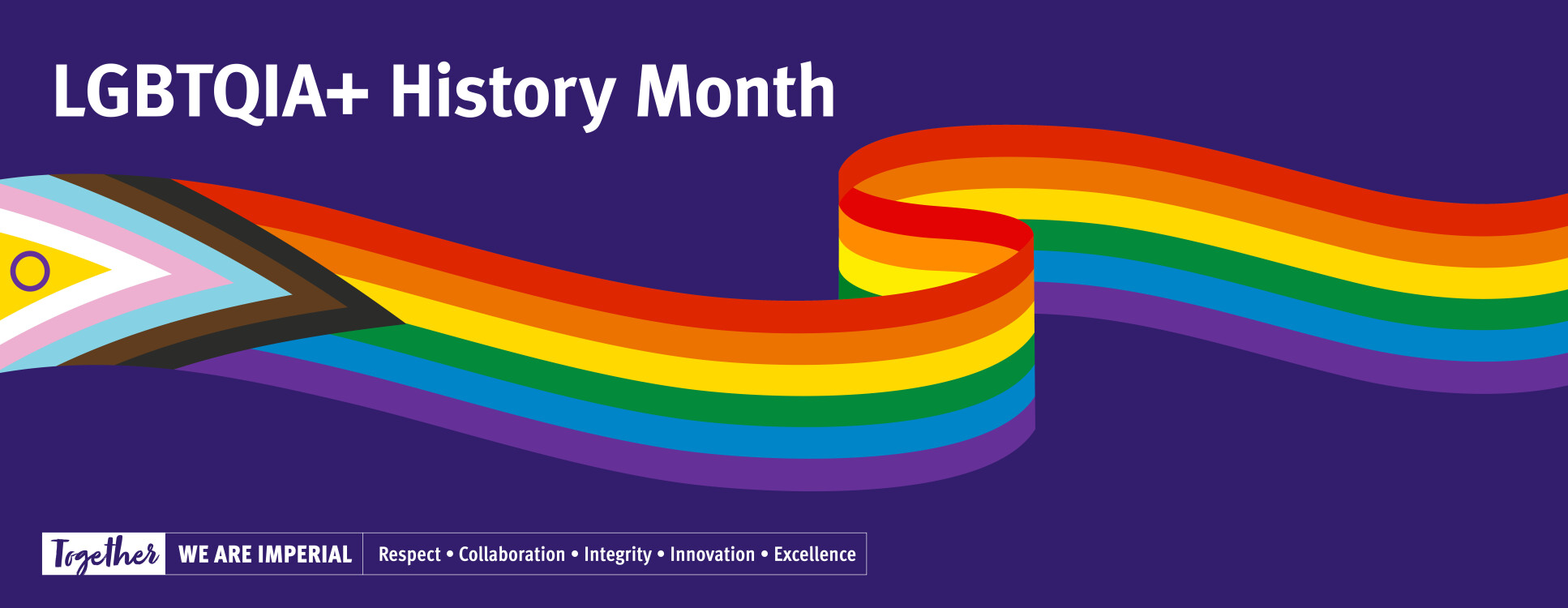 LGBTQIA+ History Month

Together WE ARE IMPERIAL Respect • Collaboration • Integrity • Innovation • Excellence